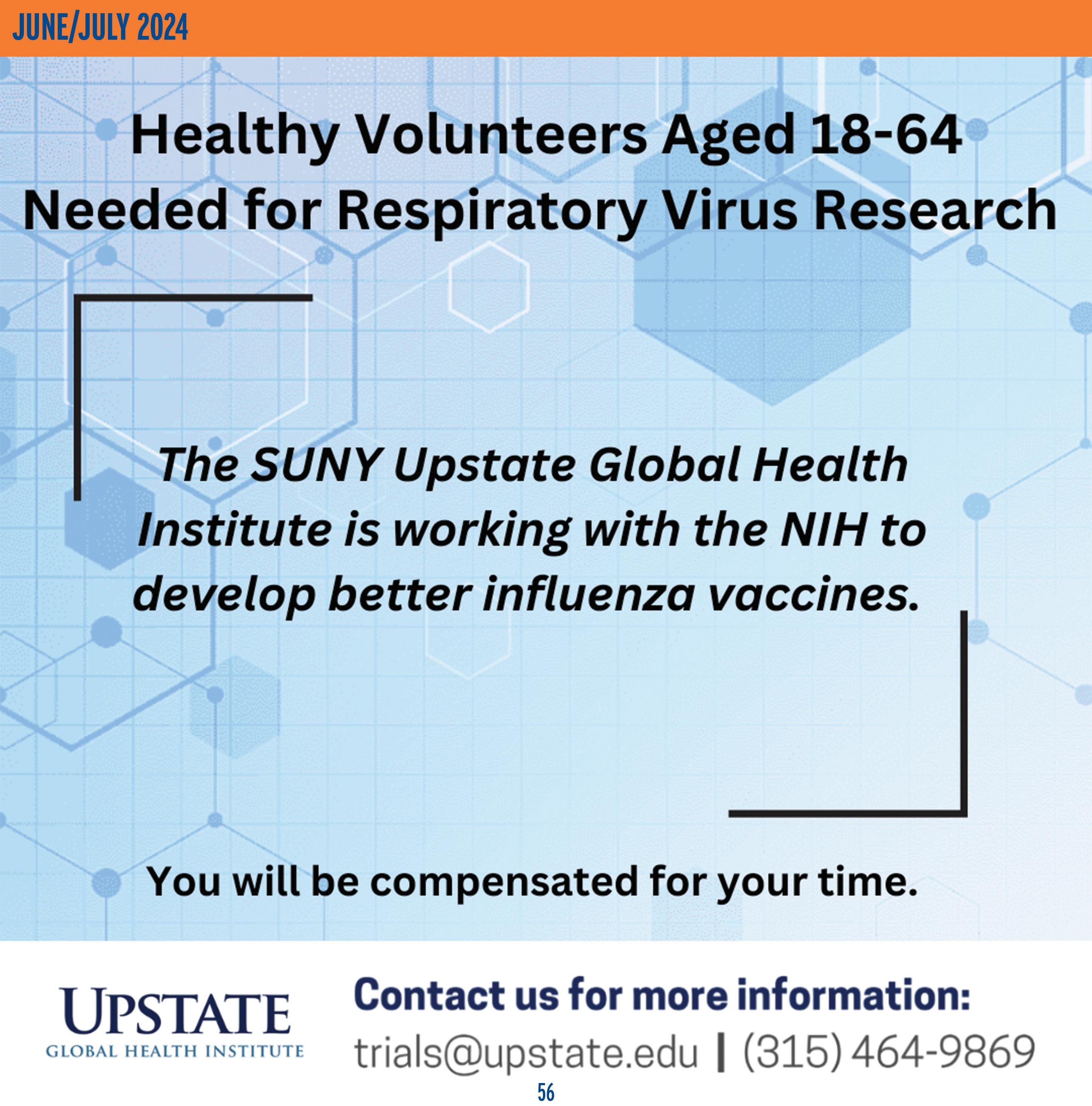 JUNE/JULY 2024

Healthy Volunteers Aged 18-64 Needed for Respiratory Virus Research

The SUNY Upstate Global Health Institute is working with the NIH to develop better influenza vaccines.

You will be compensated for your time.

UPSTATE
GLOBAL HEALTH INSTITUTE

Contact us for more information:
trials@upstate.edu | (315) 464-9869

56